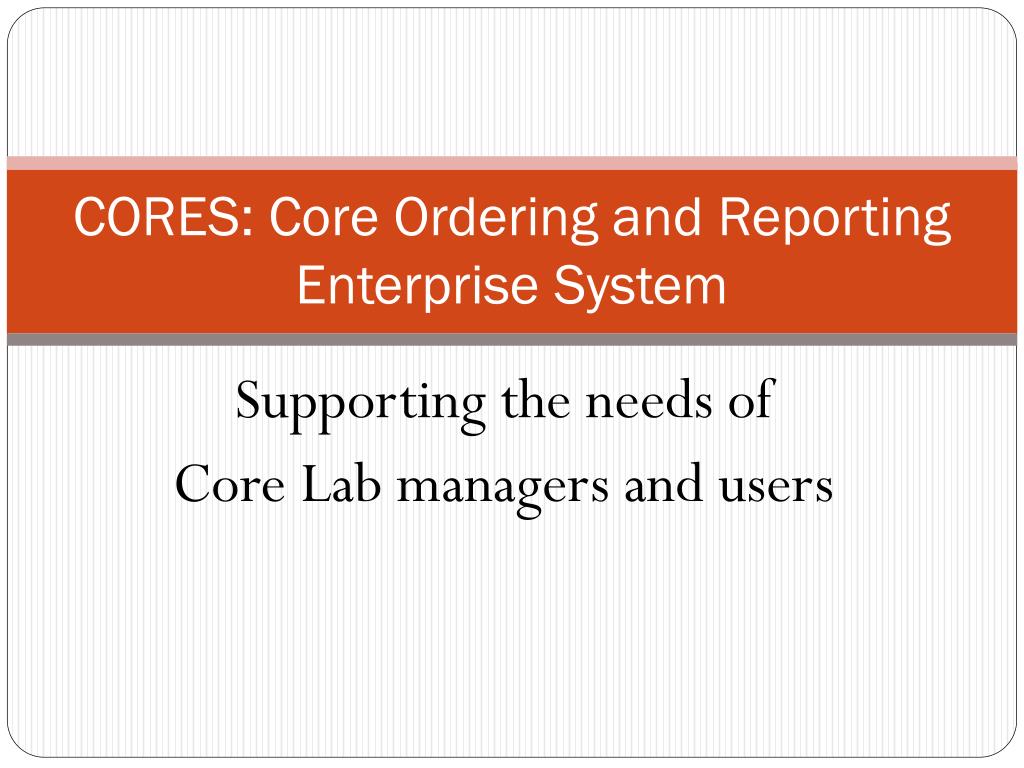 CORES: Core Ordering and Reporting Enterprise System

Supporting the needs of
Core Lab managers and users